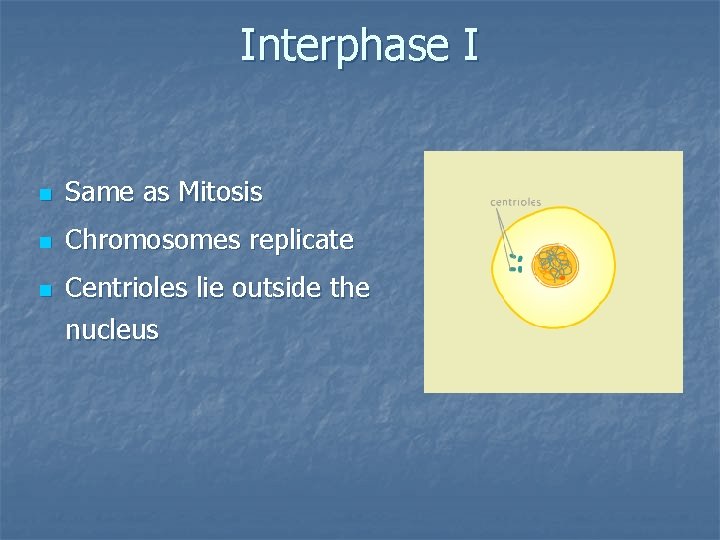 Interphase I

- Same as Mitosis
- Chromosomes replicate
- Centrioles lie outside the nucleus

centrioles